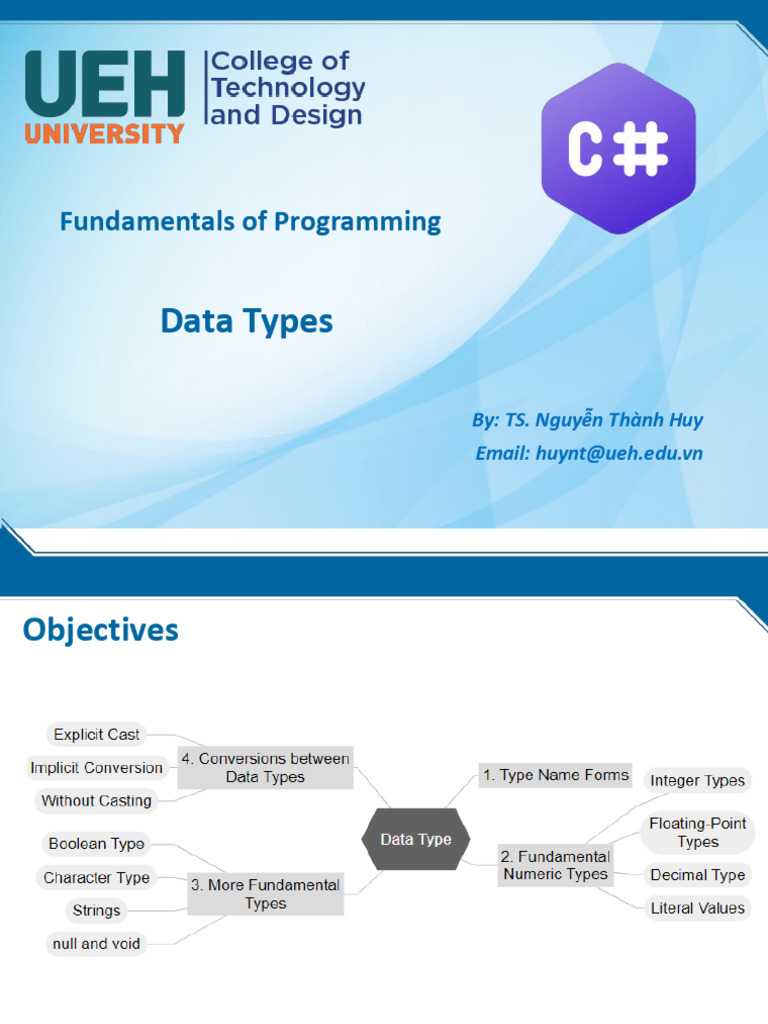 UEH UNIVERSITY
College of Technology and Design

C#

Fundamentals of Programming

Data Types

By: TS. Nguyễn Thành Huy
Email: huynt@ueh.edu.vn

Objectives

Data Type

1. Type Name Forms

2. Fundamental Numeric Types
Integer Types
Floating-Point Types
Decimal Type
Literal Values

3. More Fundamental Types
Boolean Type
Character Type
Strings
null and void

4. Conversions between Data Types
Explicit Cast
Implicit Conversion
Without Casting